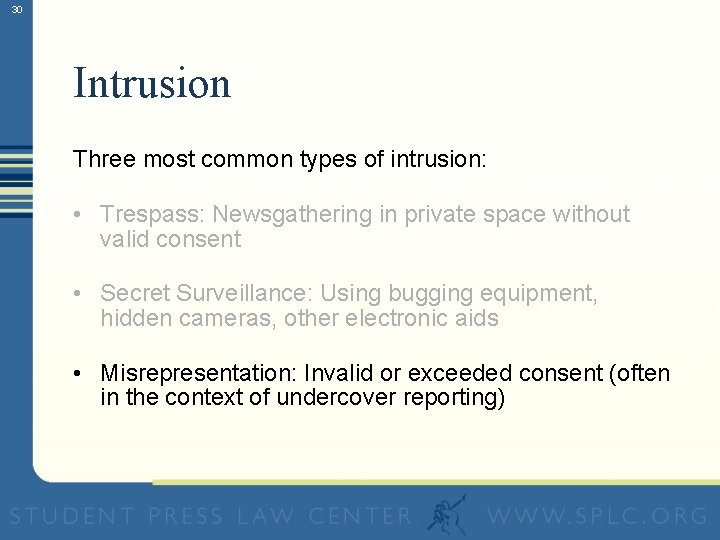 30

Intrusion

Three most common types of intrusion:

• Trespass: Newsgathering in private space without valid consent

• Secret Surveillance: Using bugging equipment, hidden cameras, other electronic aids

• Misrepresentation: Invalid or exceeded consent (often in the context of undercover reporting)

STUDENT PRESS LAW CENTER WWW.SPLC.ORG